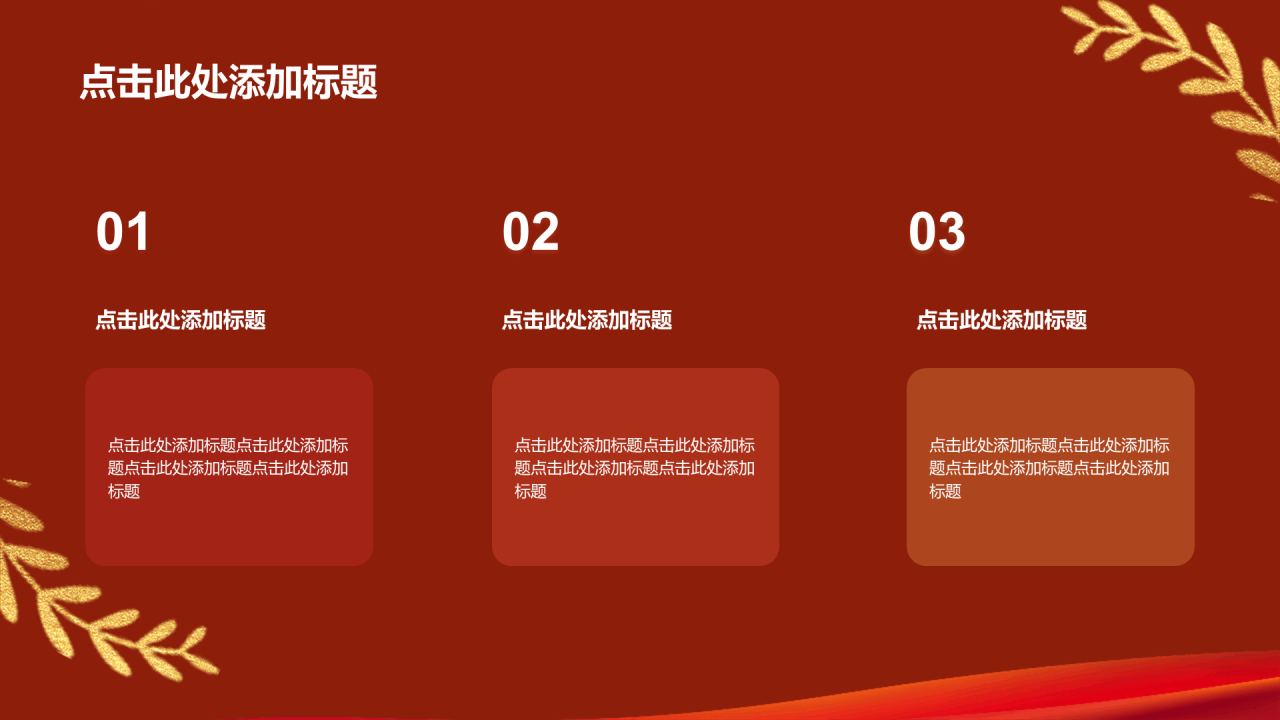 点击此处添加标题

01

点击此处添加标题

点击此处添加标题点击此处添加标题点击此处添加标题点击此处添加标题

02

点击此处添加标题

点击此处添加标题点击此处添加标题点击此处添加标题点击此处添加标题

03

点击此处添加标题

点击此处添加标题点击此处添加标题点击此处添加标题点击此处添加标题